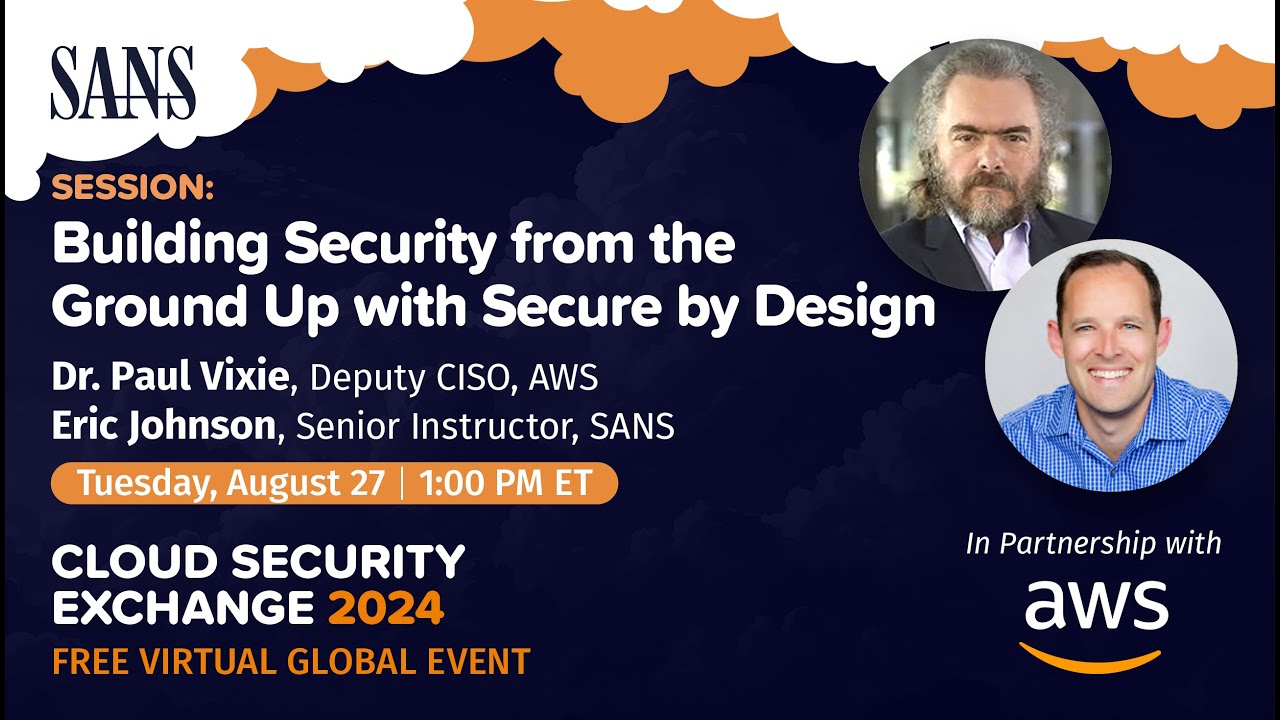 SANS

SESSION:
Building Security from the Ground Up with Secure by Design

Dr. Paul Vixie, Deputy CISO, AWS
Eric Johnson, Senior Instructor, SANS

Tuesday, August 27 | 1:00 PM ET

CLOUD SECURITY EXCHANGE 2024
FREE VIRTUAL GLOBAL EVENT

In Partnership with
aws